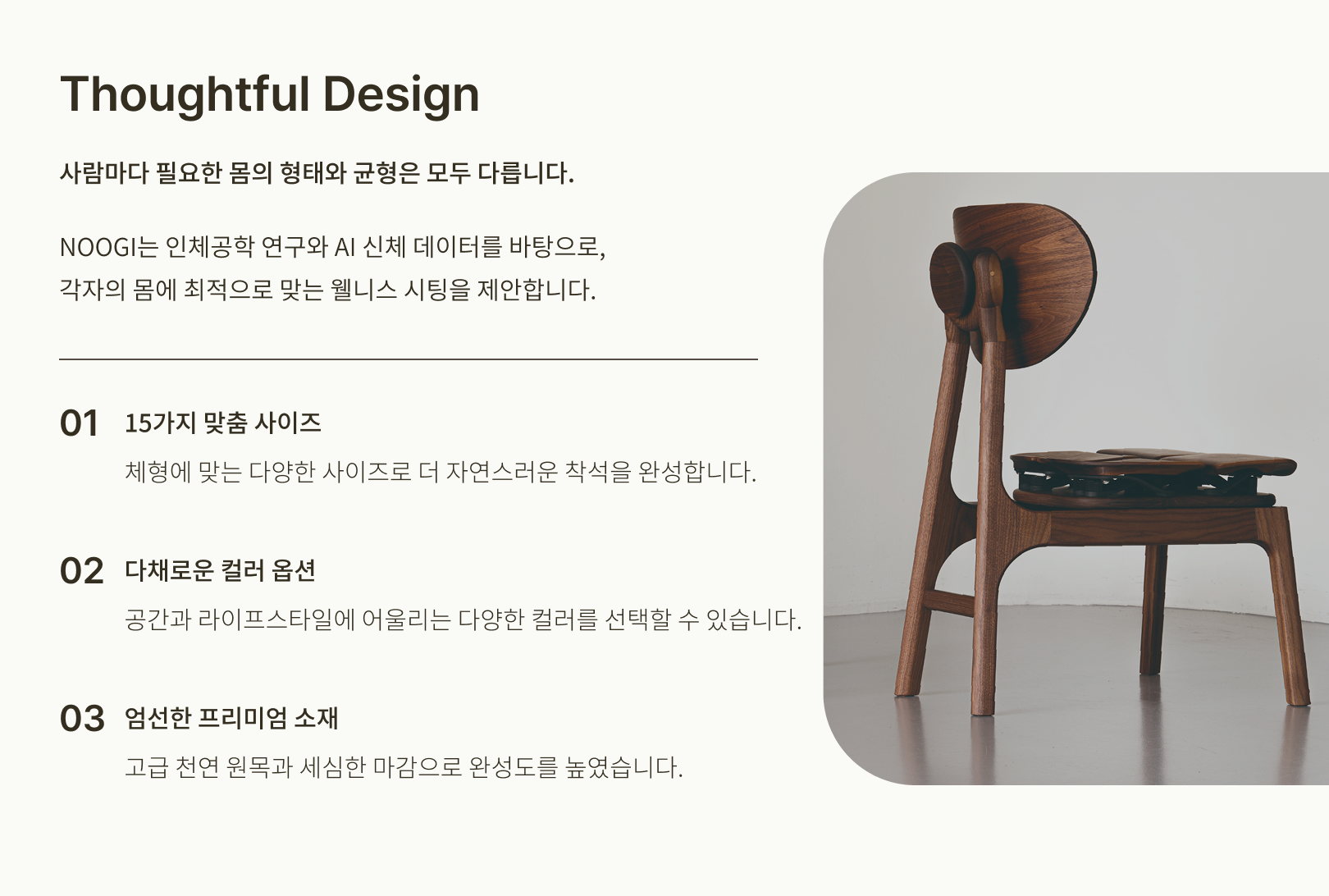 Thoughtful Design

사람마다 필요한 몸의 형태와 균형은 모두 다릅니다.

NOOGI는 인체공학 연구와 AI 신체 데이터를 바탕으로,
각자의 몸에 최적으로 맞는 웰니스 시팅을 제안합니다.

01 15가지 맞춤 사이즈
체형에 맞는 다양한 사이즈로 더 자연스러운 착석을 완성합니다.

02 다채로운 컬러 옵션
공간과 라이프스타일에 어울리는 다양한 컬러를 선택할 수 있습니다.

03 엄선한 프리미엄 소재
고급 천연 원목과 세심한 마감으로 완성도를 높였습니다.